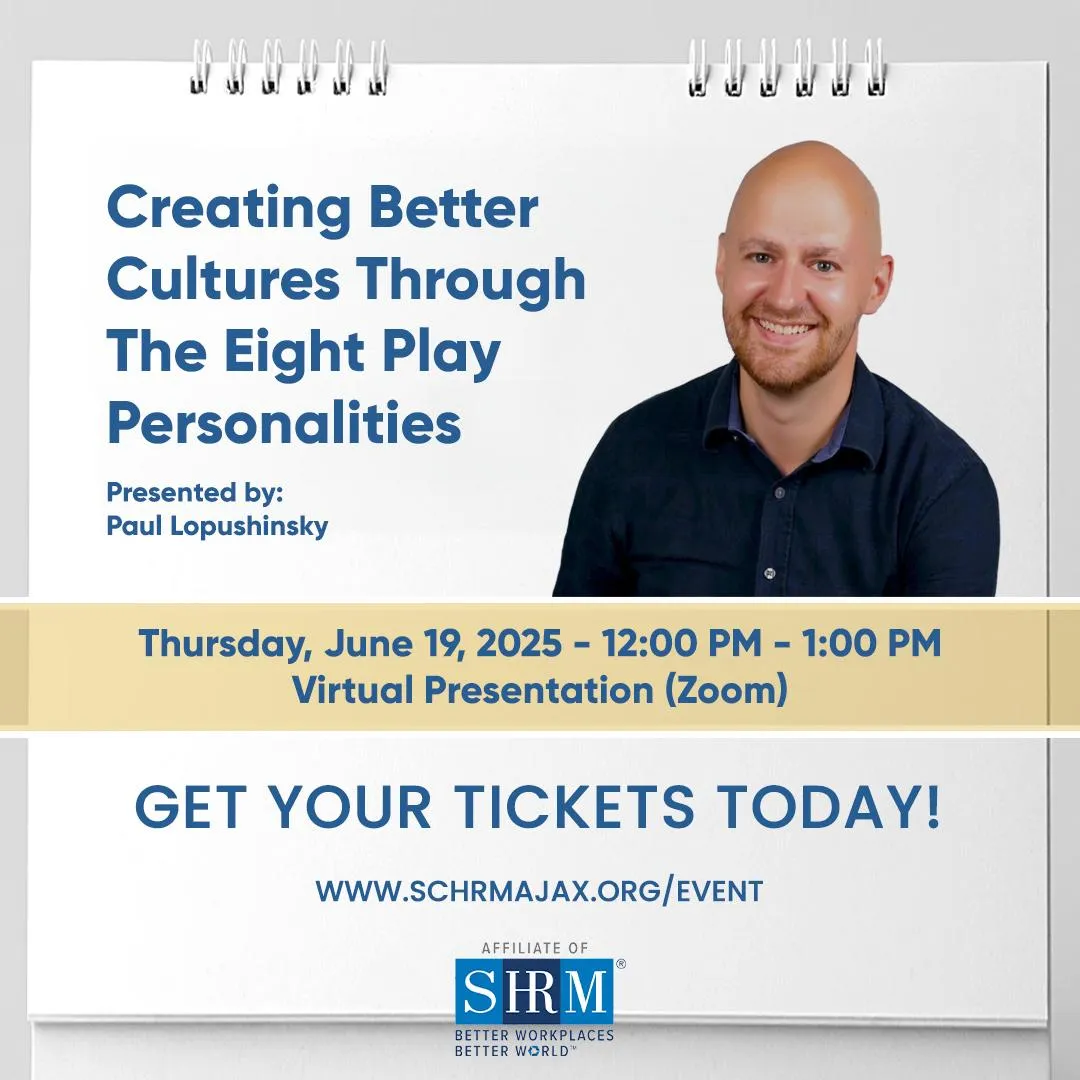 Creating Better Cultures Through The Eight Play Personalities

Presented by:
Paul Lopushinsky

Thursday, June 19, 2025 - 12:00 PM - 1:00 PM
Virtual Presentation (Zoom)

GET YOUR TICKETS TODAY!

WWW.SCHRMAJAX.ORG/EVENT

AFFILIATE OF
SHRM®
BETTER WORKPLACES
BETTER WORLD™